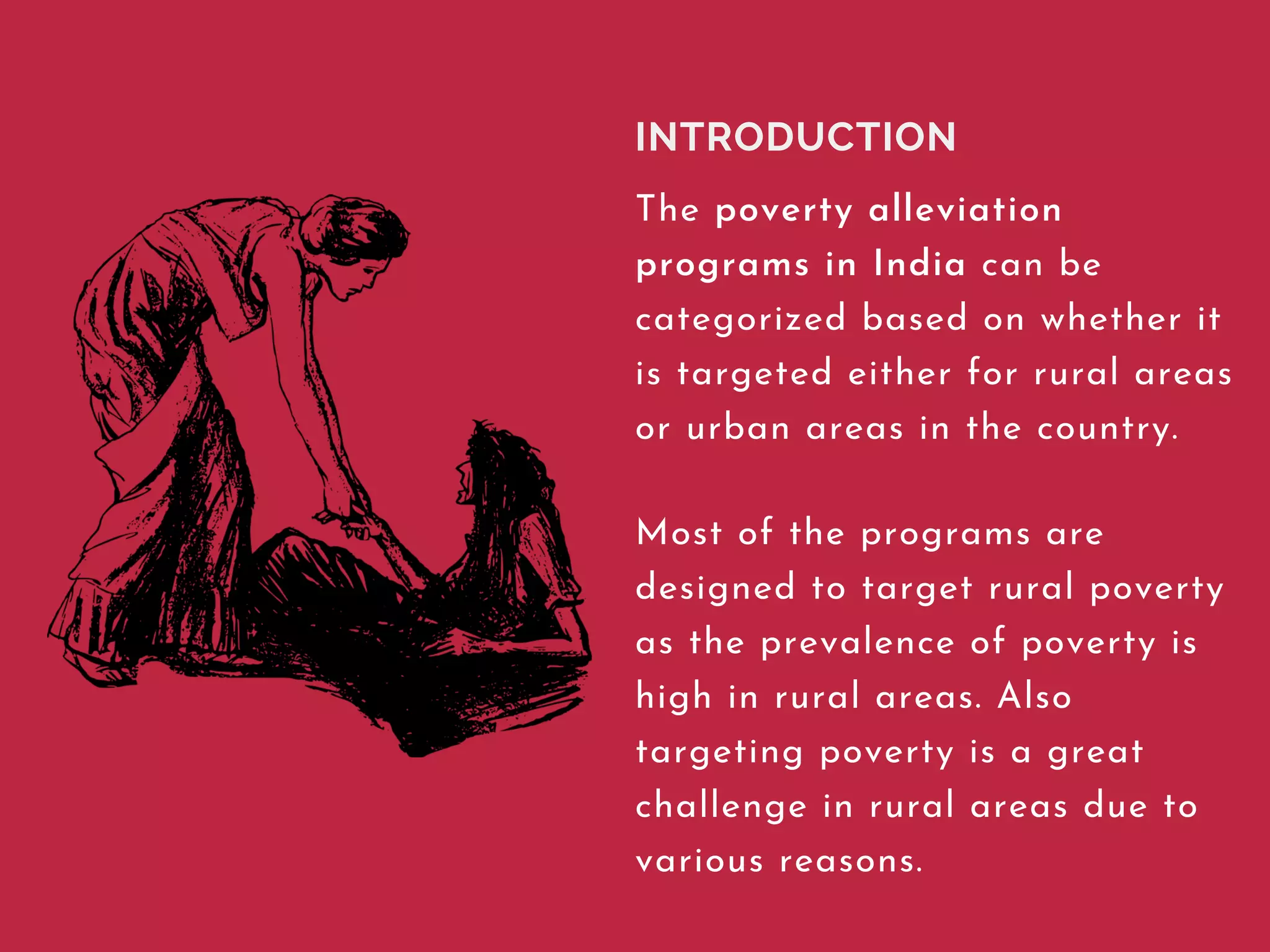 INTRODUCTION

The poverty alleviation programs in India can be categorized based on whether it is targeted either for rural areas or urban areas in the country.

Most of the programs are designed to target rural poverty as the prevalence of poverty is high in rural areas. Also targeting poverty is a great challenge in rural areas due to various reasons.